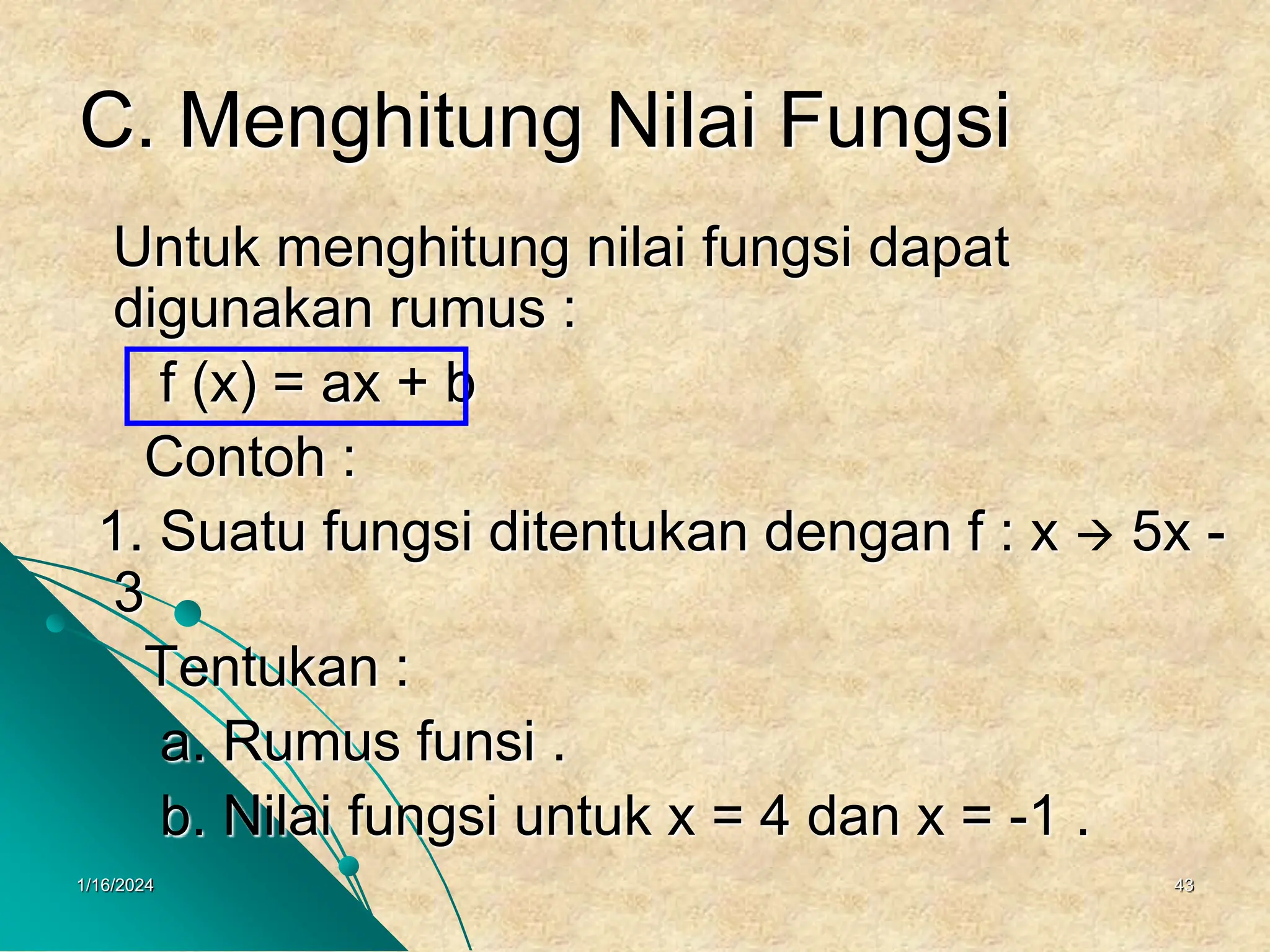 C. Menghitung Nilai Fungsi

Untuk menghitung nilai fungsi dapat digunakan rumus :

$f(x) = ax + b$

Contoh :

1. Suatu fungsi ditentukan dengan $f : x \rightarrow 5x - 3$

Tentukan :

a. Rumus funsi .

b. Nilai fungsi untuk $x = 4$ dan $x = -1$ .

1/16/2024

43